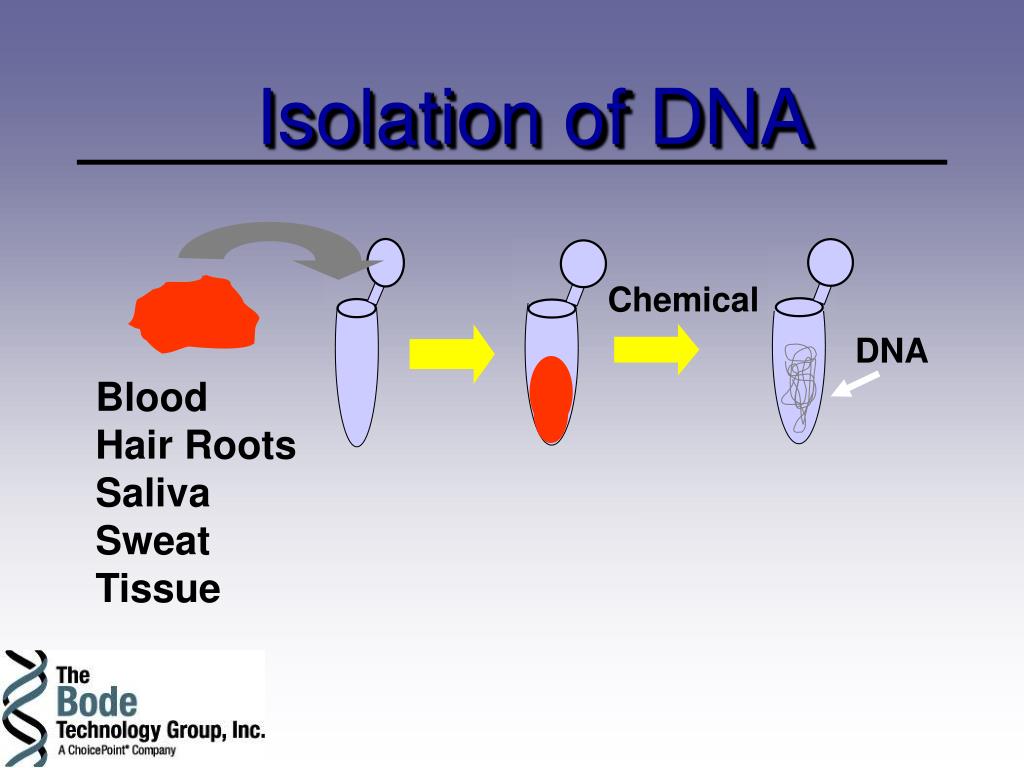 Isolation of DNA

Chemical

DNA

Blood
Hair Roots
Saliva
Sweat
Tissue

The Bode Technology Group, Inc.
A ChoicePoint® Company